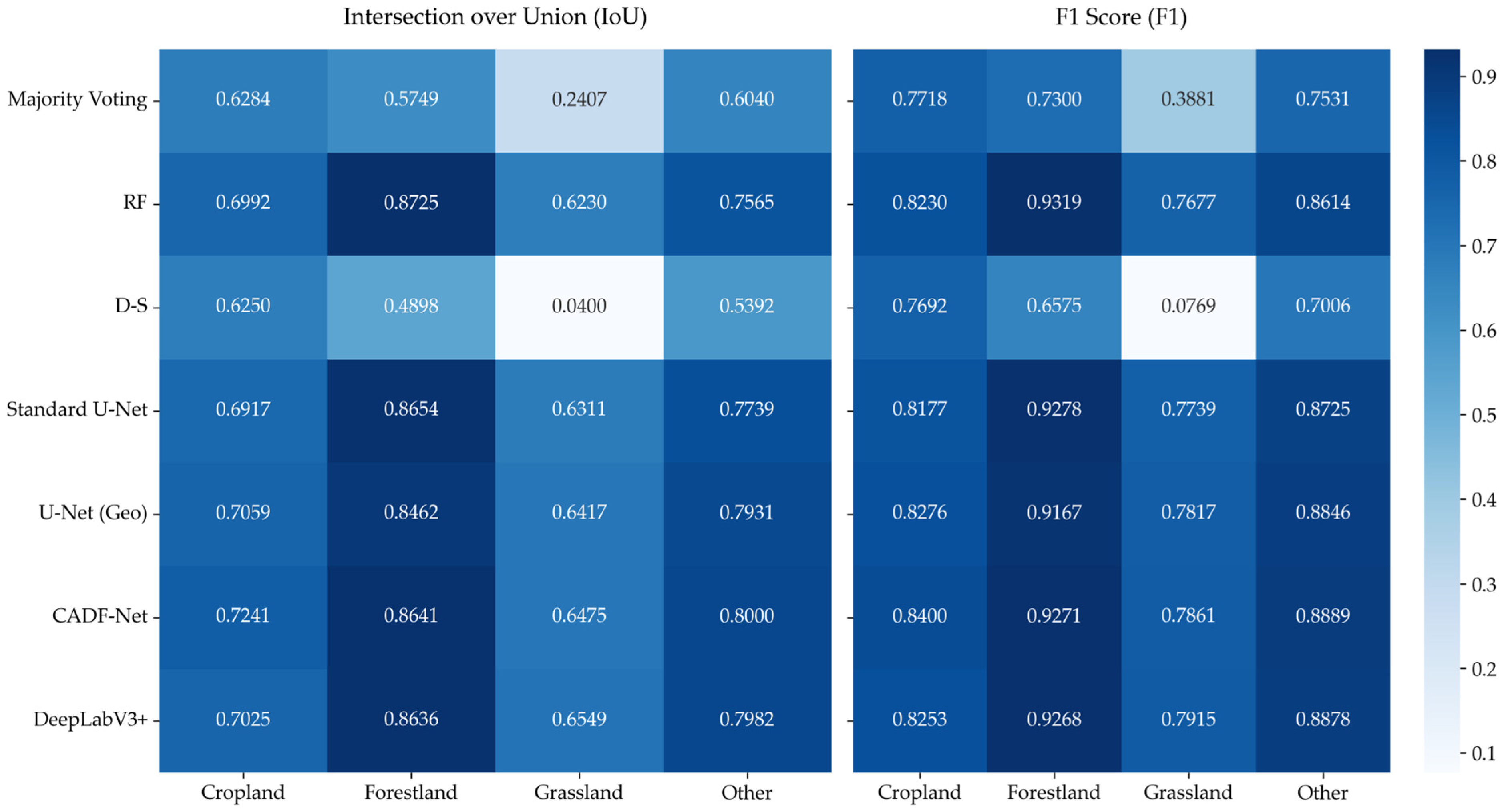 Intersection over Union (IoU)

| | Cropland | Forestland | Grassland | Other |
|---|---|---|---|---|
| Majority Voting | 0.6284 | 0.5749 | 0.2407 | 0.6040 |
| RF | 0.6992 | 0.8725 | 0.6230 | 0.7565 |
| D-S | 0.6250 | 0.4898 | 0.0400 | 0.5392 |
| Standard U-Net | 0.6917 | 0.8654 | 0.6311 | 0.7739 |
| U-Net (Geo) | 0.7059 | 0.8462 | 0.6417 | 0.7931 |
| CADF-Net | 0.7241 | 0.8641 | 0.6475 | 0.8000 |
| DeepLabV3+ | 0.7025 | 0.8636 | 0.6549 | 0.7982 |

F1 Score (F1)

| Cropland | Forestland | Grassland | Other |
|---|---|---|---|
| 0.7718 | 0.7300 | 0.3881 | 0.7531 |
| 0.8230 | 0.9319 | 0.7677 | 0.8614 |
| 0.7692 | 0.6575 | 0.0769 | 0.7006 |
| 0.8177 | 0.9278 | 0.7739 | 0.8725 |
| 0.8276 | 0.9167 | 0.7817 | 0.8846 |
| 0.8400 | 0.9271 | 0.7861 | 0.8889 |
| 0.8253 | 0.9268 | 0.7915 | 0.8878 |

0.9
0.8
0.7
0.6
0.5
0.4
0.3
0.2
0.1